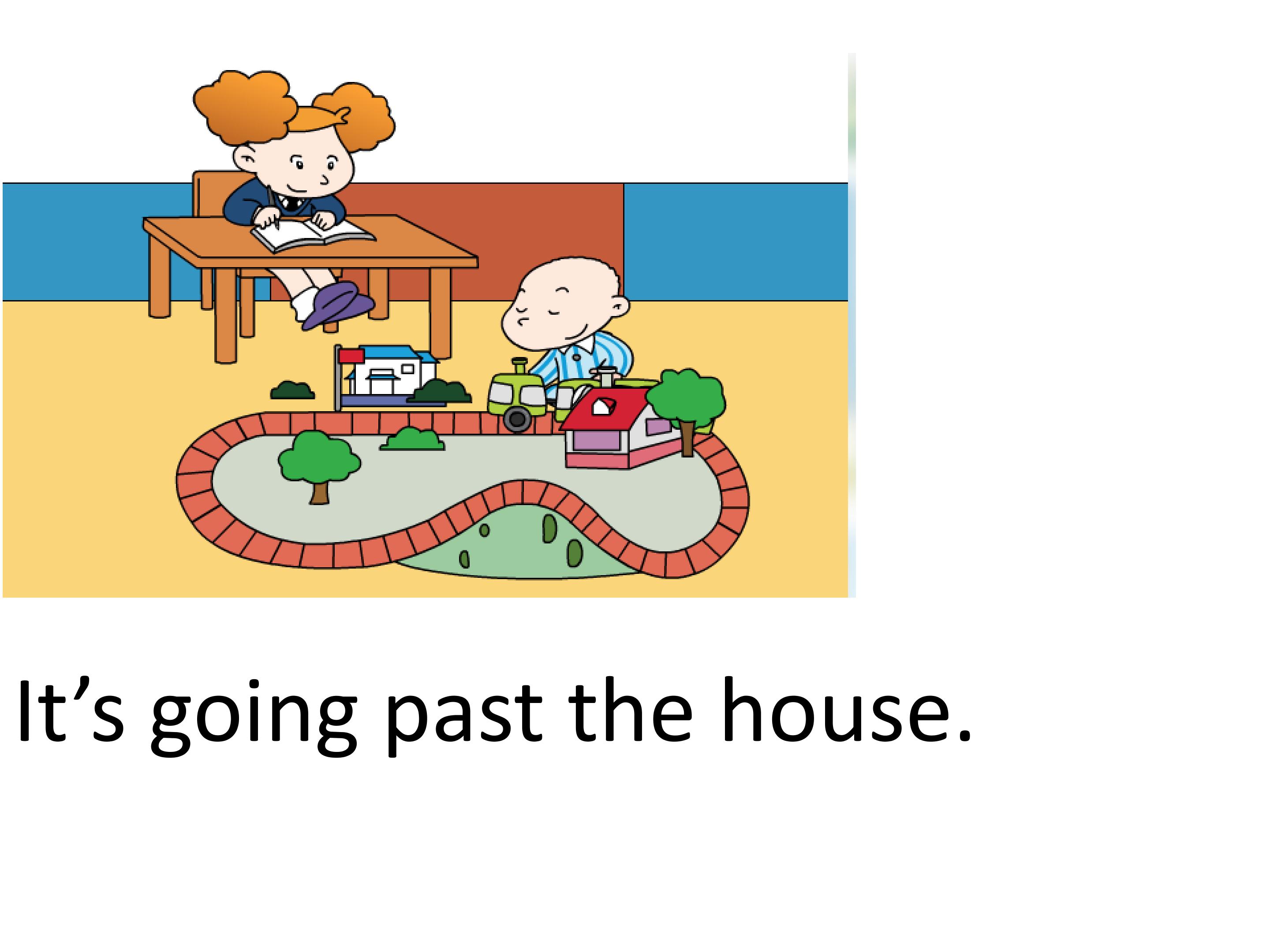 It’s going past the house.